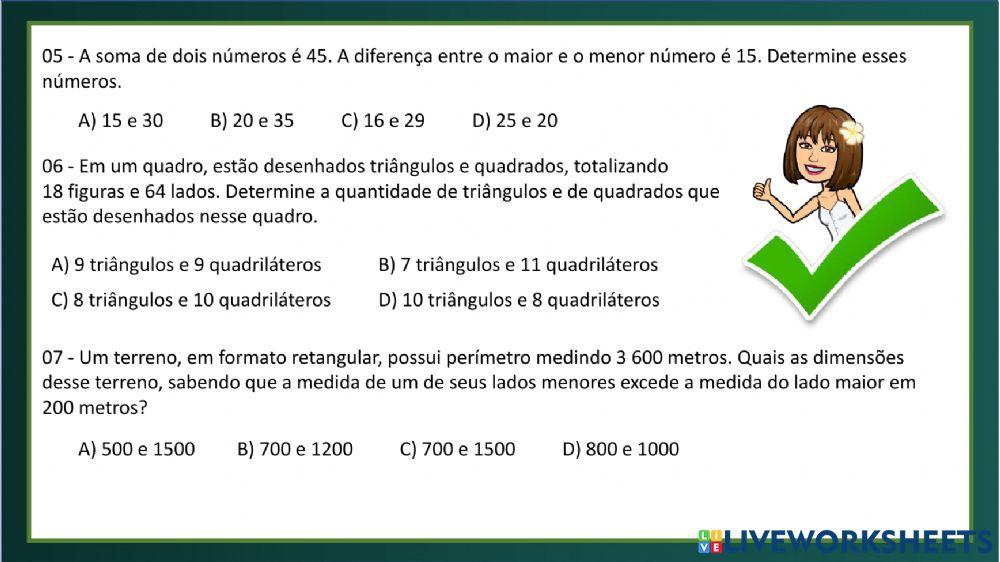 05 - A soma de dois números é 45. A diferença entre o maior e o menor número é 15. Determine esses números.

A) 15 e 30 B) 20 e 35 C) 16 e 29 D) 25 e 20

06 - Em um quadro, estão desenhados triângulos e quadrados, totalizando 18 figuras e 64 lados. Determine a quantidade de triângulos e de quadrados que estão desenhados nesse quadro.

A) 9 triângulos e 9 quadriláteros B) 7 triângulos e 11 quadriláteros
C) 8 triângulos e 10 quadriláteros D) 10 triângulos e 8 quadriláteros

07 - Um terreno, em formato retangular, possui perímetro medindo 3 600 metros. Quais as dimensões desse terreno, sabendo que a medida de um de seus lados menores excede a medida do lado maior em 200 metros?

A) 500 e 1500 B) 700 e 1200 C) 700 e 1500 D) 800 e 1000

LIVEWORKSHEETS